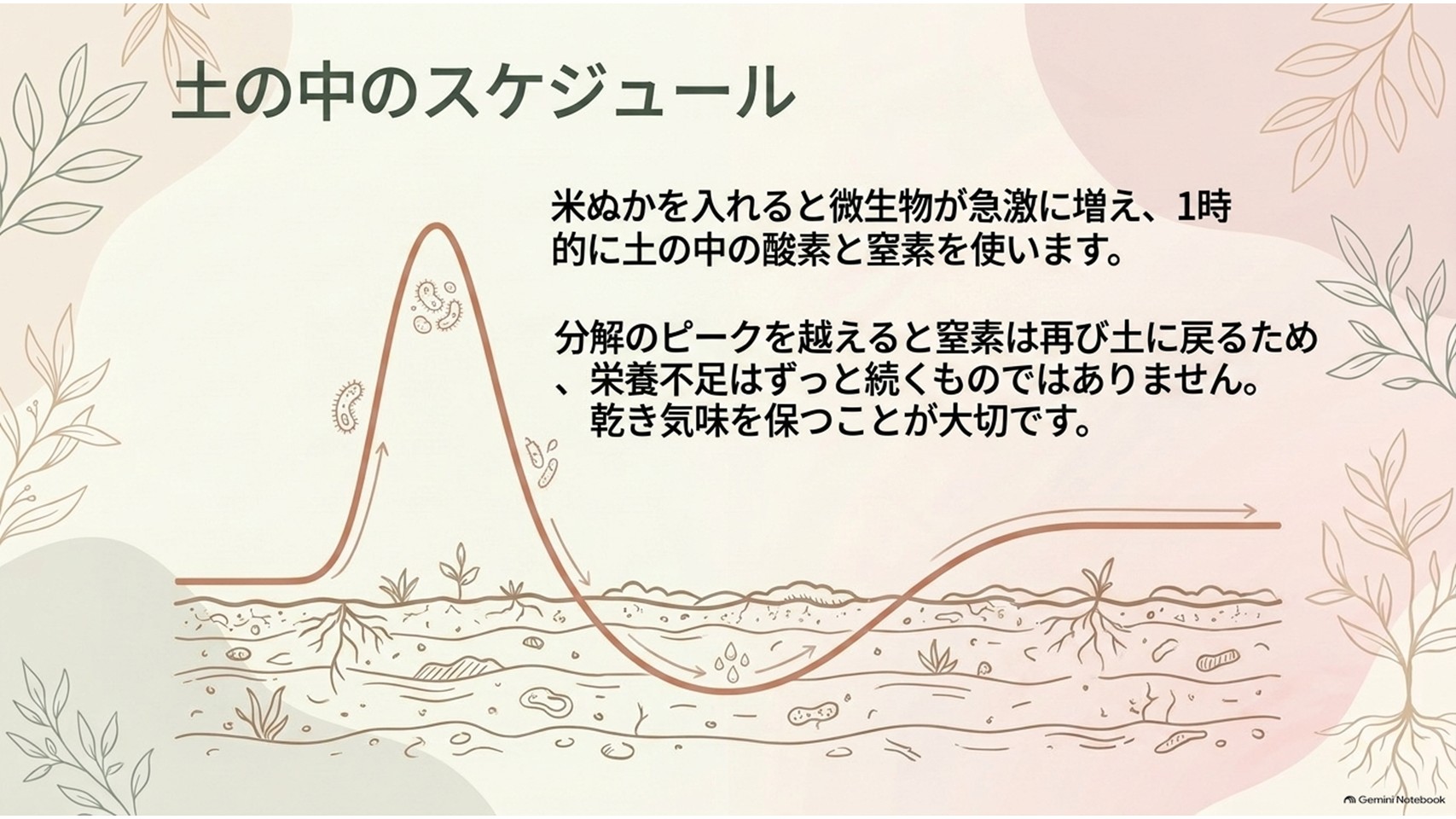 土の中のスケジュール

米ぬかを入れると微生物が急激に増え、1時的に土の中の酸素と窒素を使います。

分解のピークを越えると窒素は再び土に戻るため、栄養不足はずっと続くものではありません。乾き気味を保つことが大切です。

Gemini Notebook